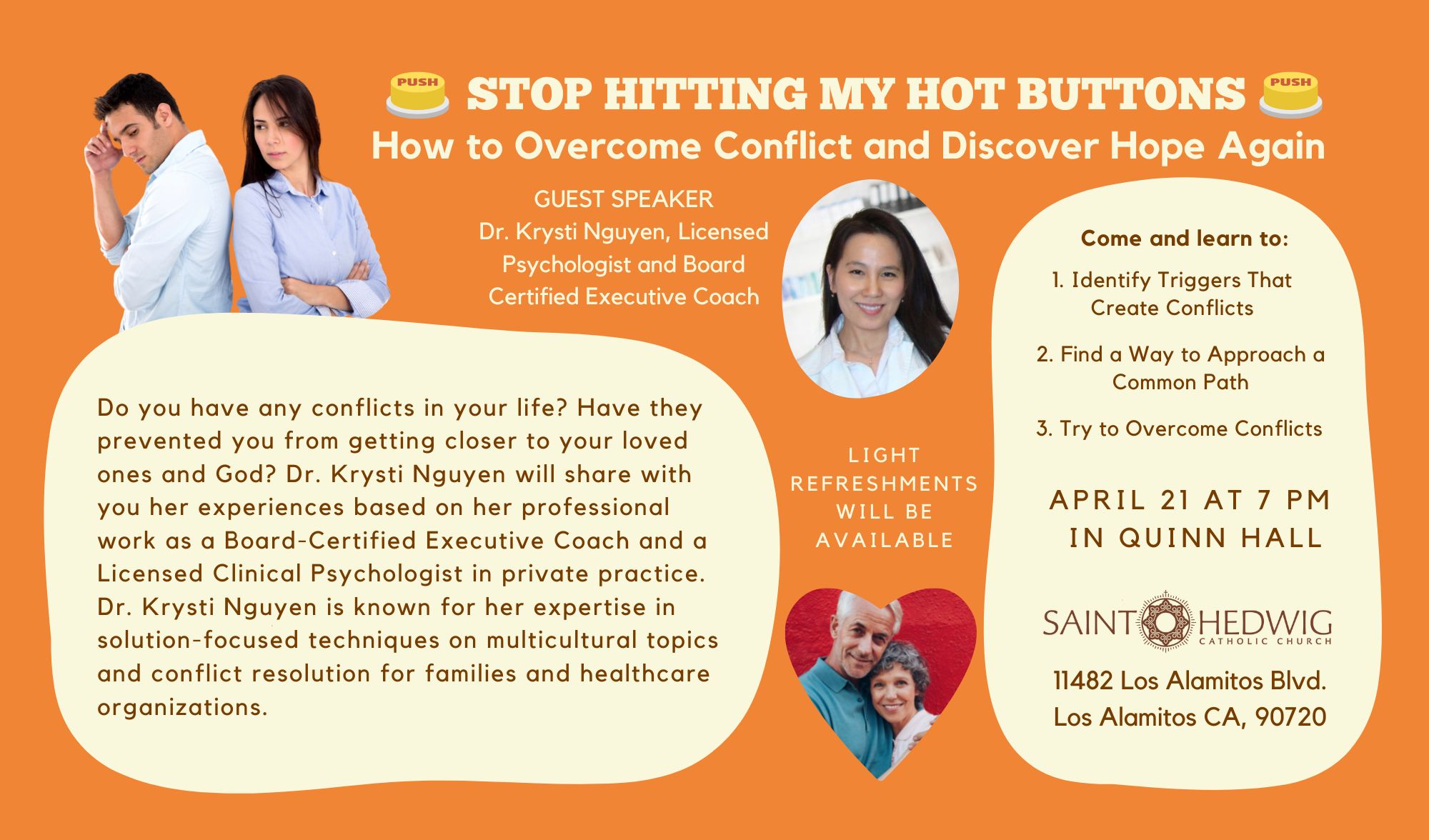 PUSH STOP HITTING MY HOT BUTTONS PUSH
How to Overcome Conflict and Discover Hope Again

GUEST SPEAKER
Dr. Krysti Nguyen, Licensed Psychologist and Board Certified Executive Coach

Do you have any conflicts in your life? Have they prevented you from getting closer to your loved ones and God? Dr. Krysti Nguyen will share with you her experiences based on her professional work as a Board-Certified Executive Coach and a Licensed Clinical Psychologist in private practice. Dr. Krysti Nguyen is known for her expertise in solution-focused techniques on multicultural topics and conflict resolution for families and healthcare organizations.

LIGHT REFRESHMENTS WILL BE AVAILABLE

Come and learn to:
1. Identify Triggers That Create Conflicts
2. Find a Way to Approach a Common Path
3. Try to Overcome Conflicts

APRIL 21 AT 7 PM
IN QUINN HALL

SAINT HEDWIG
CATHOLIC CHURCH

11482 Los Alamitos Blvd.
Los Alamitos CA, 90720